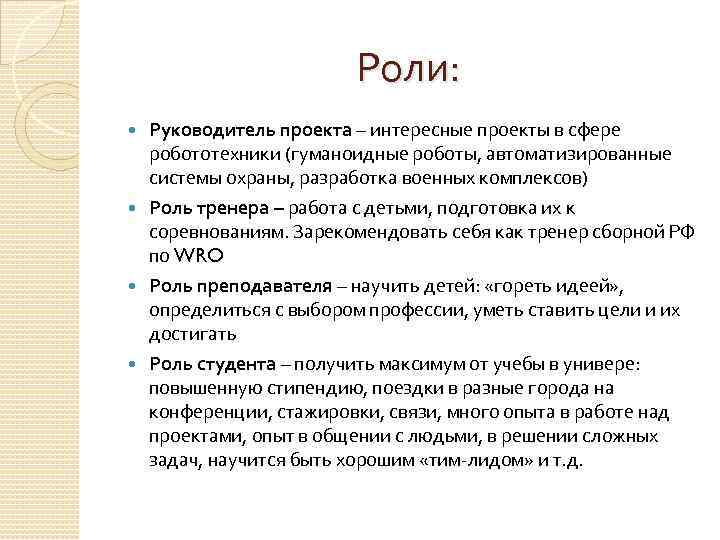 Роли:

Руководитель проекта – интересные проекты в сфере робототехники (гуманоидные роботы, автоматизированные системы охраны, разработка военных комплексов)

Роль тренера – работа с детьми, подготовка их к соревнованиям. Зарекомендовать себя как тренер сборной РФ по WRO

Роль преподавателя – научить детей: «гореть идеей», определиться с выбором профессии, уметь ставить цели и их достигать

Роль студента – получить максимум от учебы в универе: повышенную стипендию, поездки в разные города на конференции, стажировки, связи, много опыта в работе над проектами, опыт в общении с людьми, в решении сложных задач, научится быть хорошим «тим-лидом» и т.д.